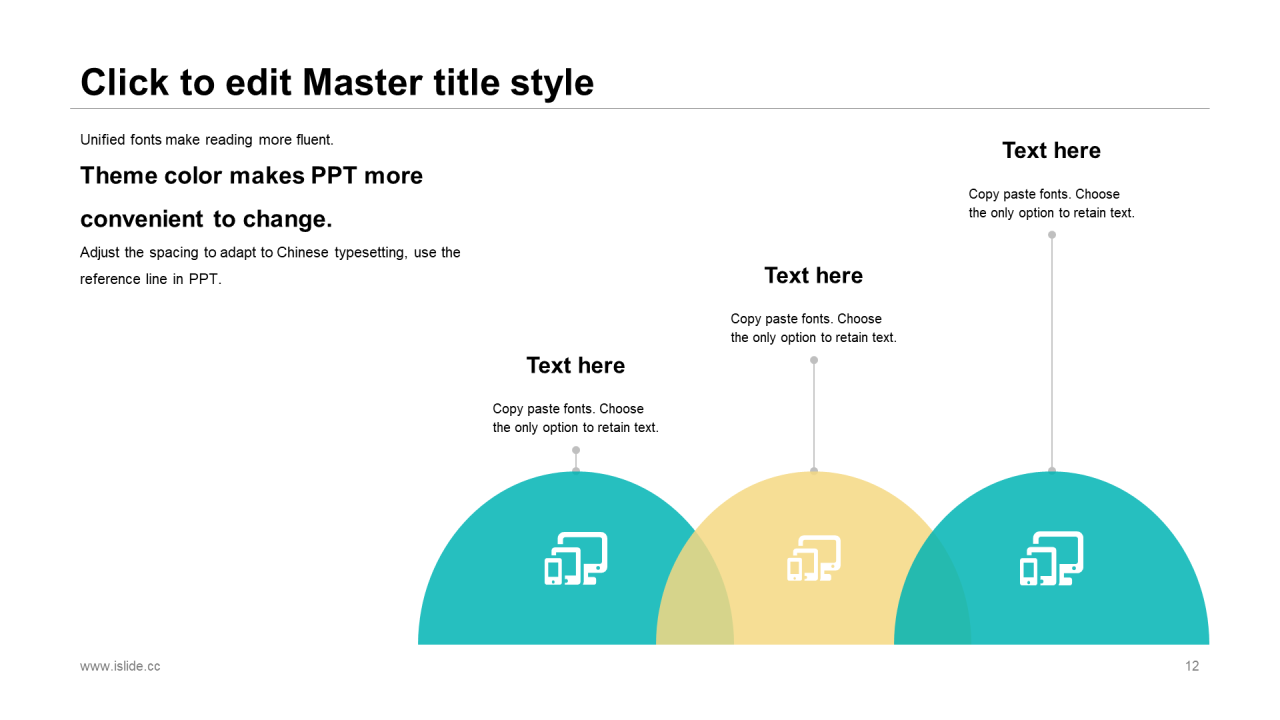 Click to edit Master title style

Unified fonts make reading more fluent.

Theme color makes PPT more convenient to change.

Adjust the spacing to adapt to Chinese typesetting, use the reference line in PPT.

Text here

Copy paste fonts. Choose the only option to retain text.

Text here

Copy paste fonts. Choose the only option to retain text.

Text here

Copy paste fonts. Choose the only option to retain text.

www.islide.cc

12